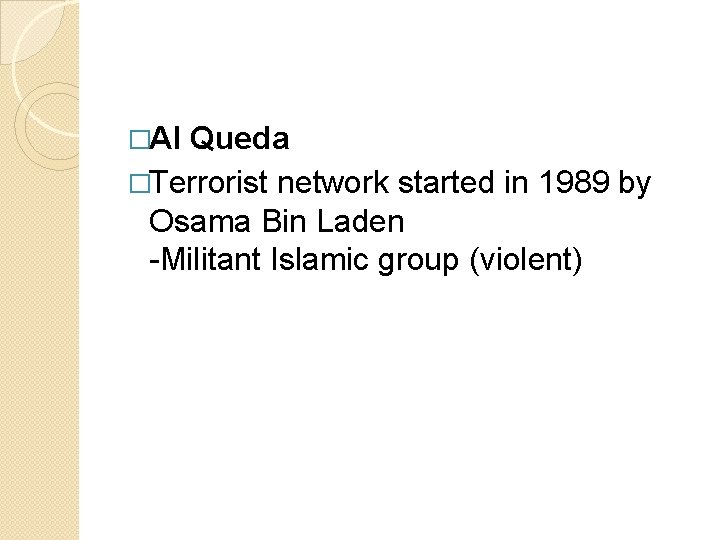 □Al Queda

□Terrorist network started in 1989 by Osama Bin Laden
-Militant Islamic group (violent)